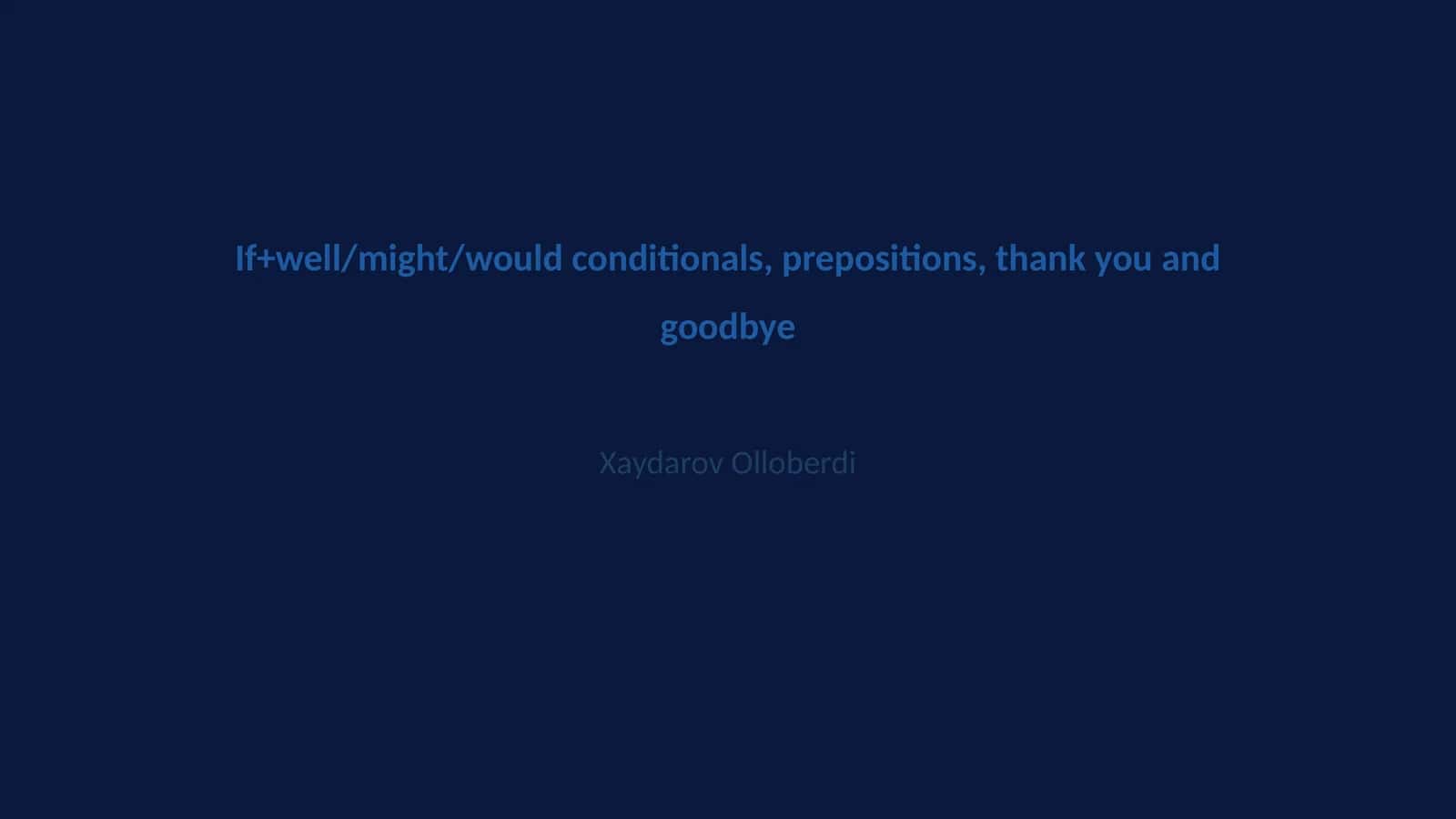 If+well/might/would conditionals, prepositions, thank you and goodbye

Xaydarov Olloberdi